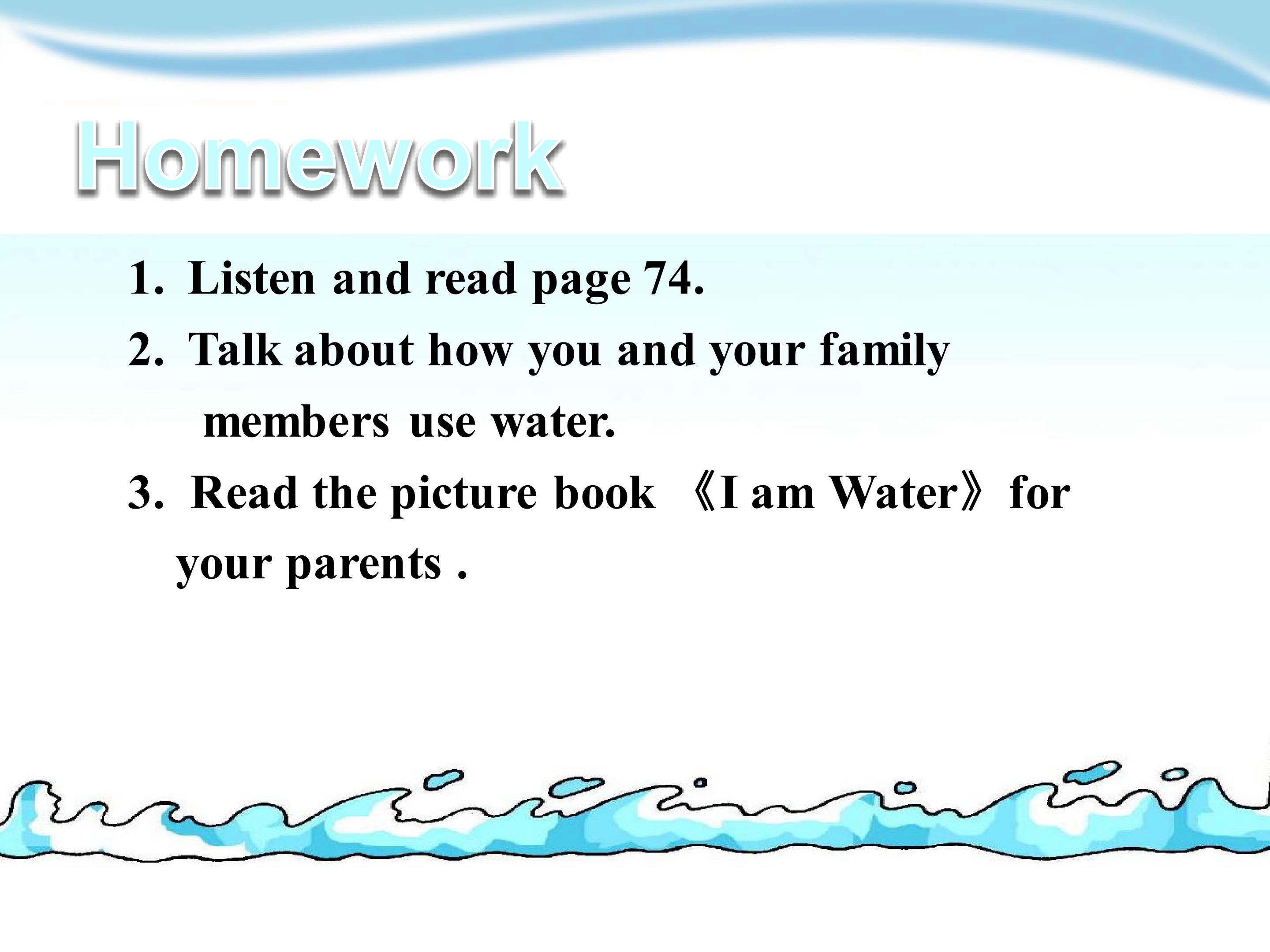 Homework

1. Listen and read page 74.

2. Talk about how you and your family members use water.

3. Read the picture book 《I am Water》 for your parents .